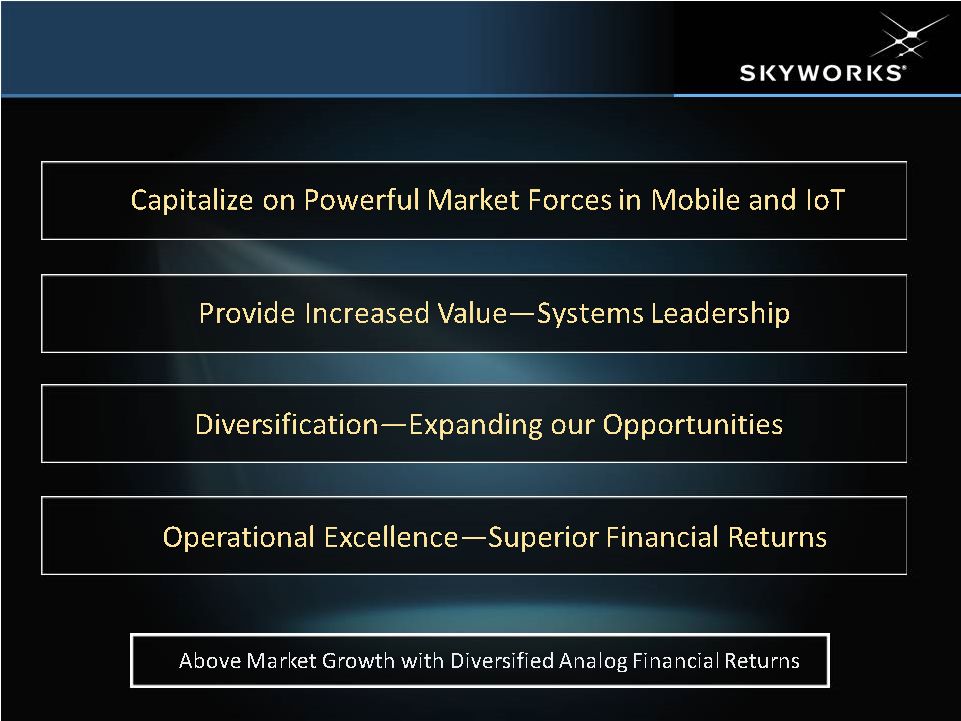 SKYWORKS®

Capitalize on Powerful Market Forces in Mobile and IoT

Provide Increased Value—Systems Leadership

Diversification—Expanding our Opportunities

Operational Excellence—Superior Financial Returns

Above Market Growth with Diversified Analog Financial Returns